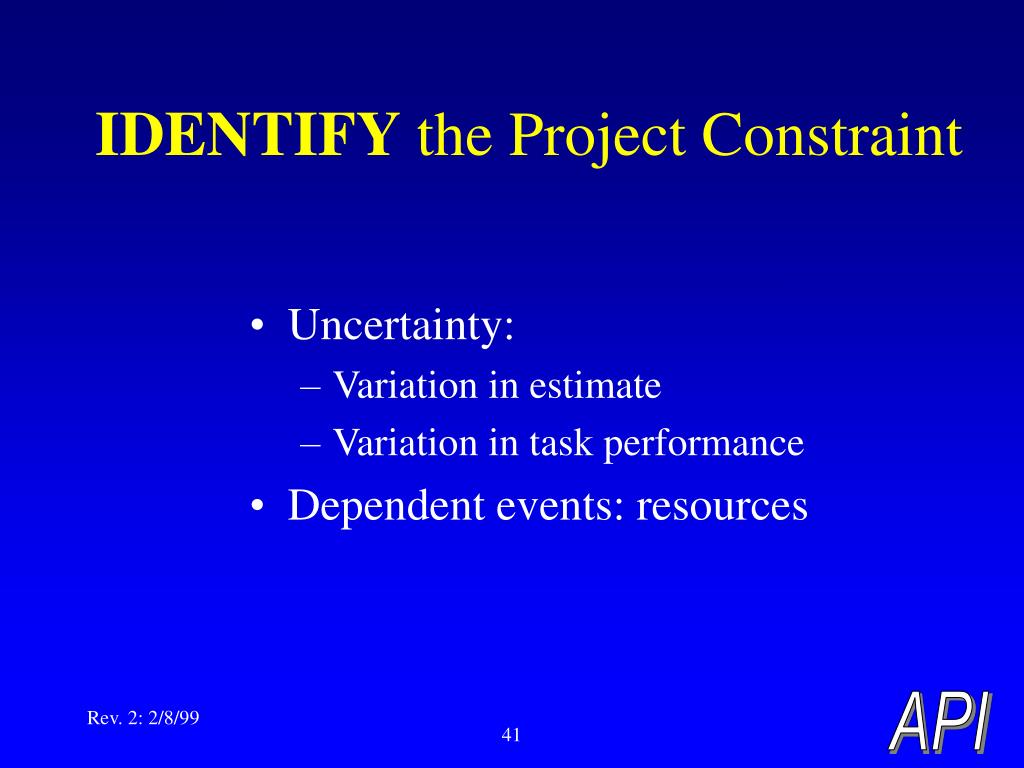 IDENTIFY the Project Constraint

• Uncertainty:
  – Variation in estimate
  – Variation in task performance
• Dependent events: resources

Rev. 2: 2/8/99

41

API